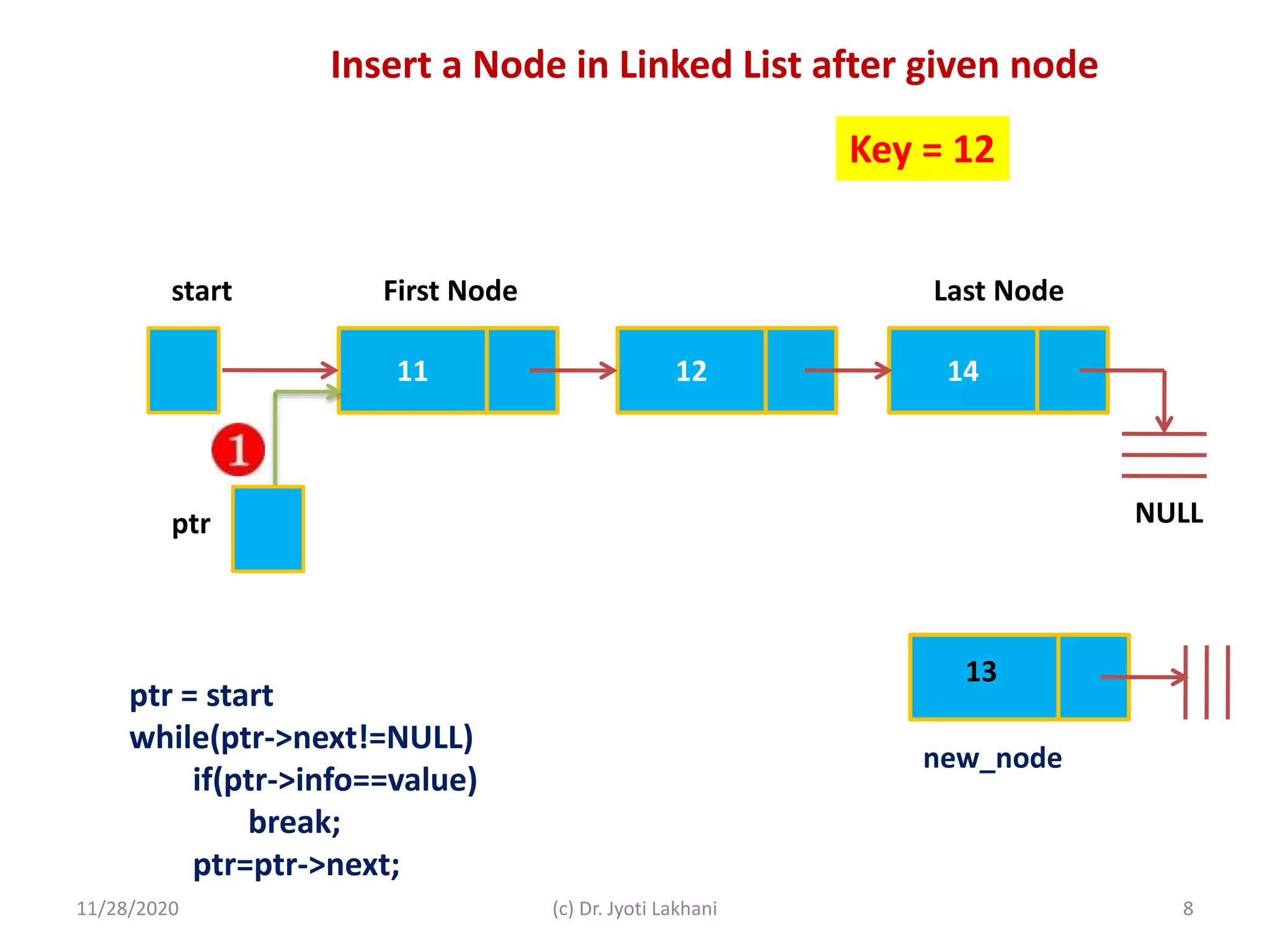 Insert a Node in Linked List after given node

Key = 12

start

First Node

Last Node

11

12

14

1

ptr

NULL

13

new_node

ptr = start
while(ptr->next!=NULL)
if(ptr->info==value)
break;
ptr=ptr->next;

11/28/2020

(c) Dr. Jyoti Lakhani

8